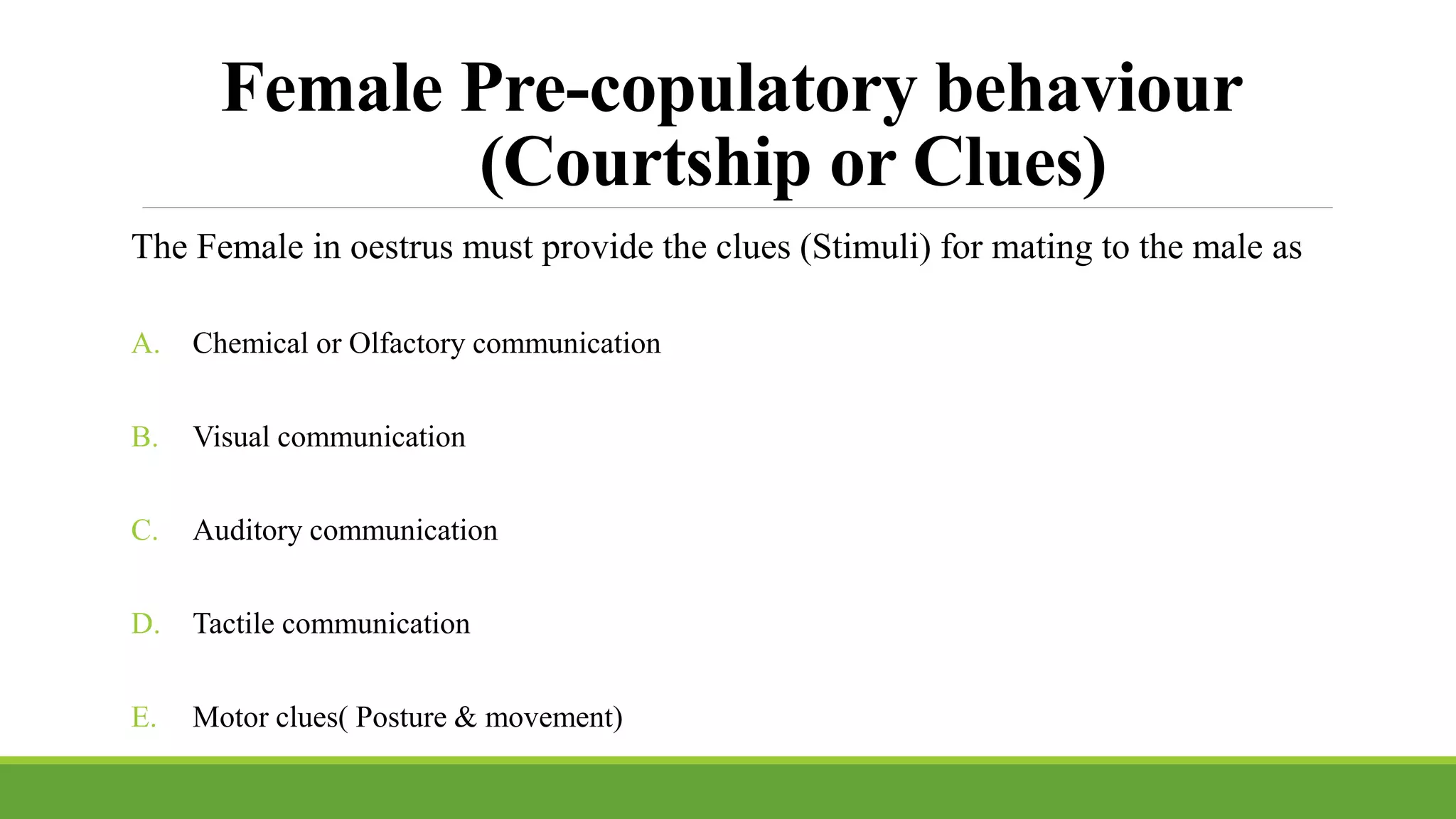 Female Pre-copulatory behaviour (Courtship or Clues)

The Female in oestrus must provide the clues (Stimuli) for mating to the male as

A. Chemical or Olfactory communication

B. Visual communication

C. Auditory communication

D. Tactile communication

E. Motor clues( Posture & movement)